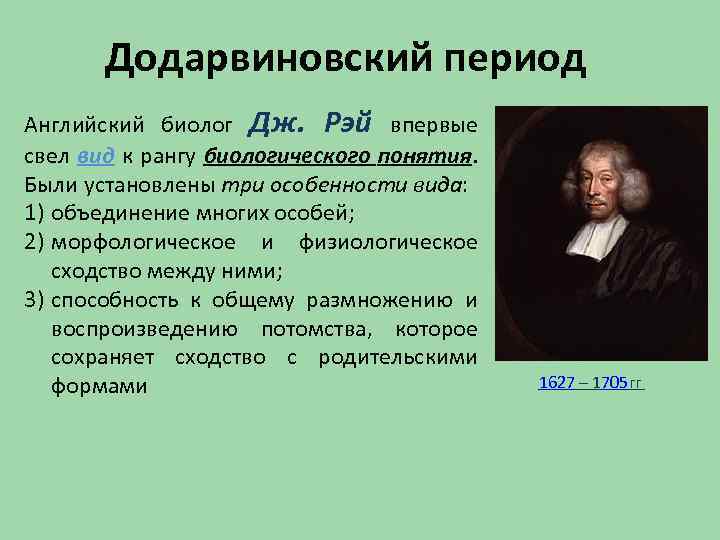 Додарвиновский период

Английский биолог Дж. Рэй впервые свел вид к рангу биологического понятия. Были установлены три особенности вида:
1) объединение многих особей;
2) морфологическое и физиологическое сходство между ними;
3) способность к общему размножению и воспроизведению потомства, которое сохраняет сходство с родительскими формами

1627 – 1705 гг